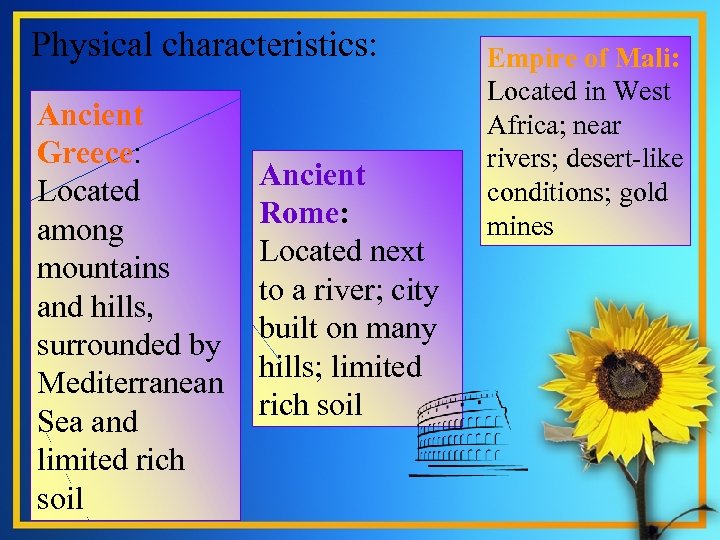 Physical characteristics:

Ancient Greece: Located among mountains and hills, surrounded by Mediterranean Sea and limited rich soil

Ancient Rome: Located next to a river; city built on many hills; limited rich soil

Empire of Mali: Located in West Africa; near rivers; desert-like conditions; gold mines